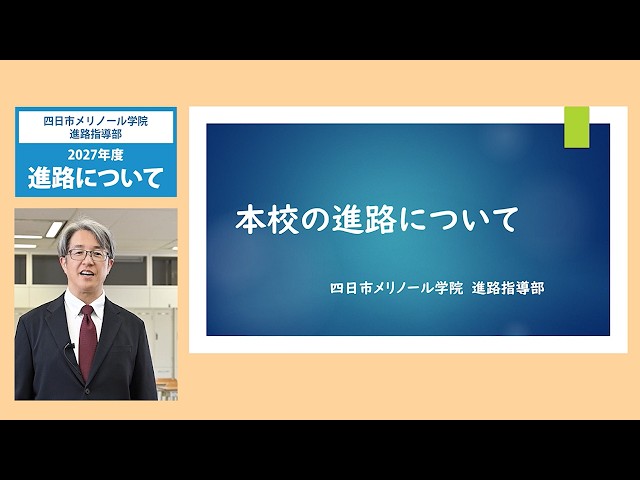 四日市メリノール学院
進路指導部

2027年度
進路について

本校の進路について

四日市メリノール学院 進路指導部